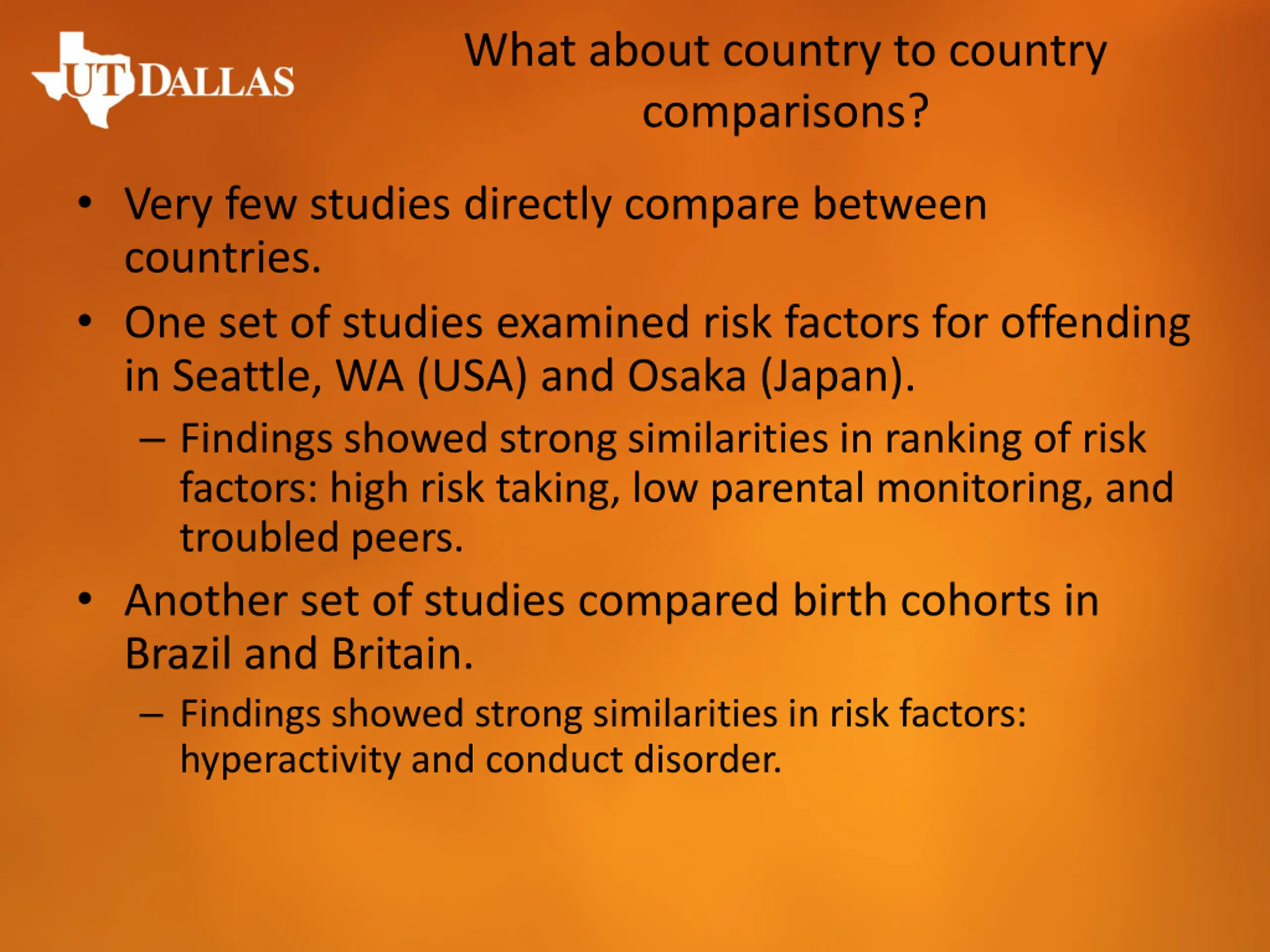 UT DALLAS

What about country to country comparisons?

• Very few studies directly compare between countries.
• One set of studies examined risk factors for offending in Seattle, WA (USA) and Osaka (Japan).
– Findings showed strong similarities in ranking of risk factors: high risk taking, low parental monitoring, and troubled peers.
• Another set of studies compared birth cohorts in Brazil and Britain.
– Findings showed strong similarities in risk factors: hyperactivity and conduct disorder.